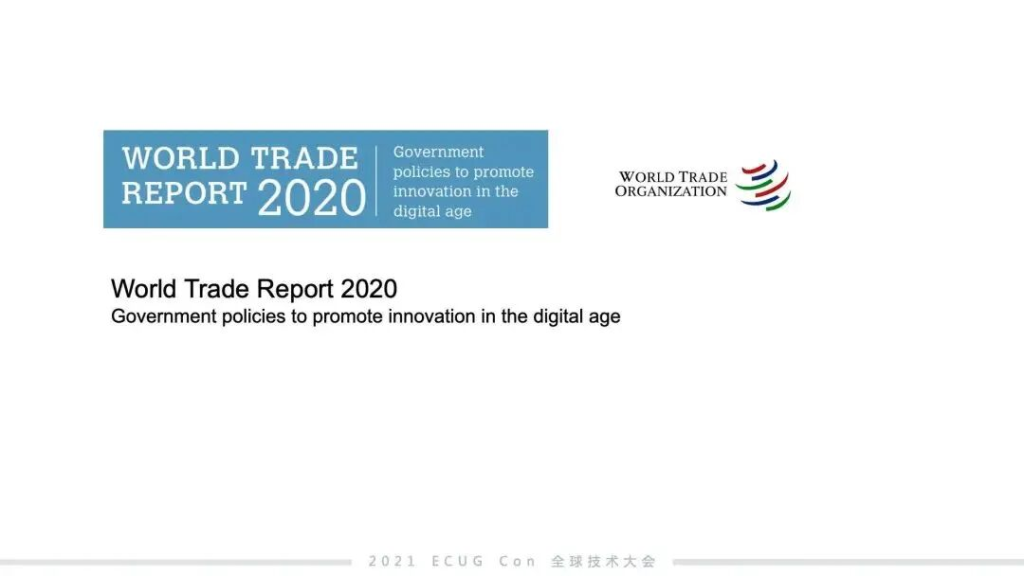 WORLD TRADE REPORT 2020
Government policies to promote innovation in the digital age

WORLD TRADE ORGANIZATION

World Trade Report 2020
Government policies to promote innovation in the digital age

2021 ECUG Con 全球技术大会